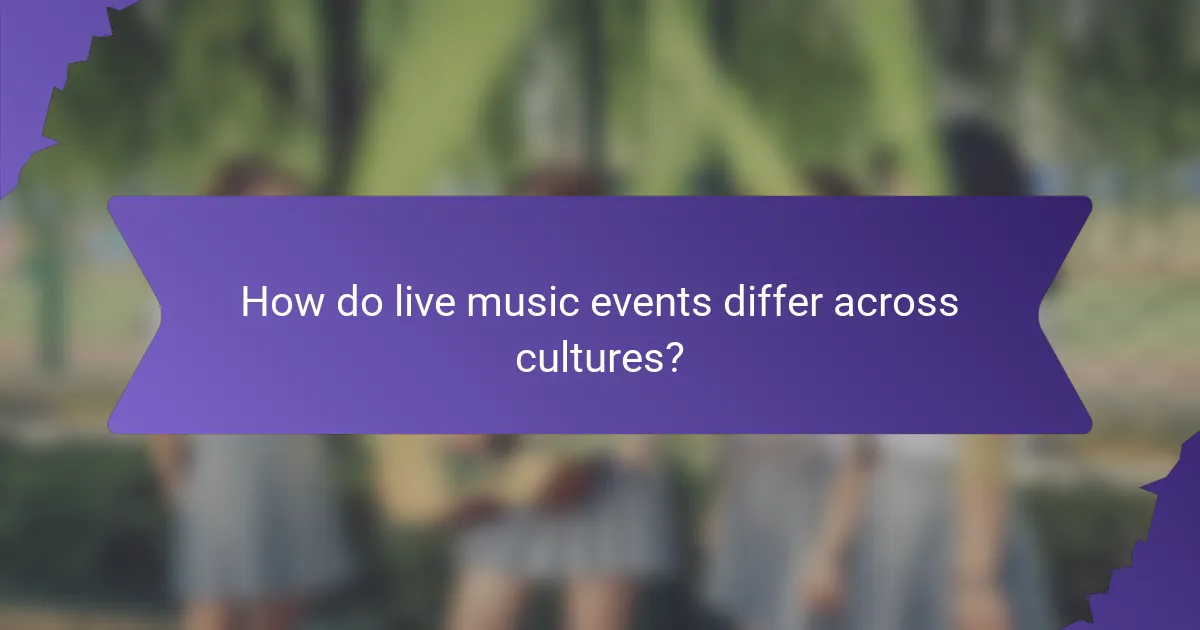 How do live music events differ across cultures?